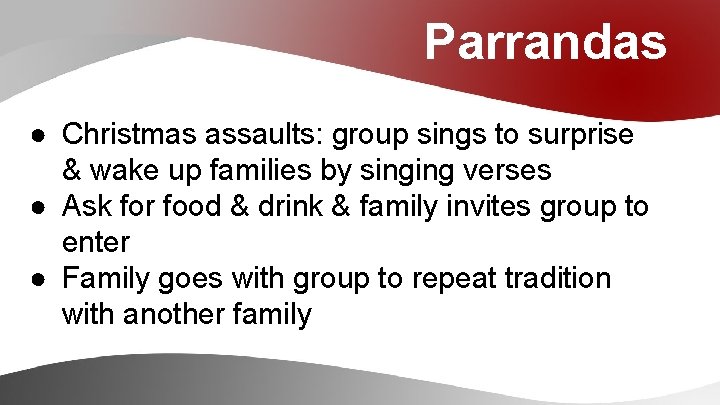 Parrandas

● Christmas assaults: group sings to surprise & wake up families by singing verses
● Ask for food & drink & family invites group to enter
● Family goes with group to repeat tradition with another family